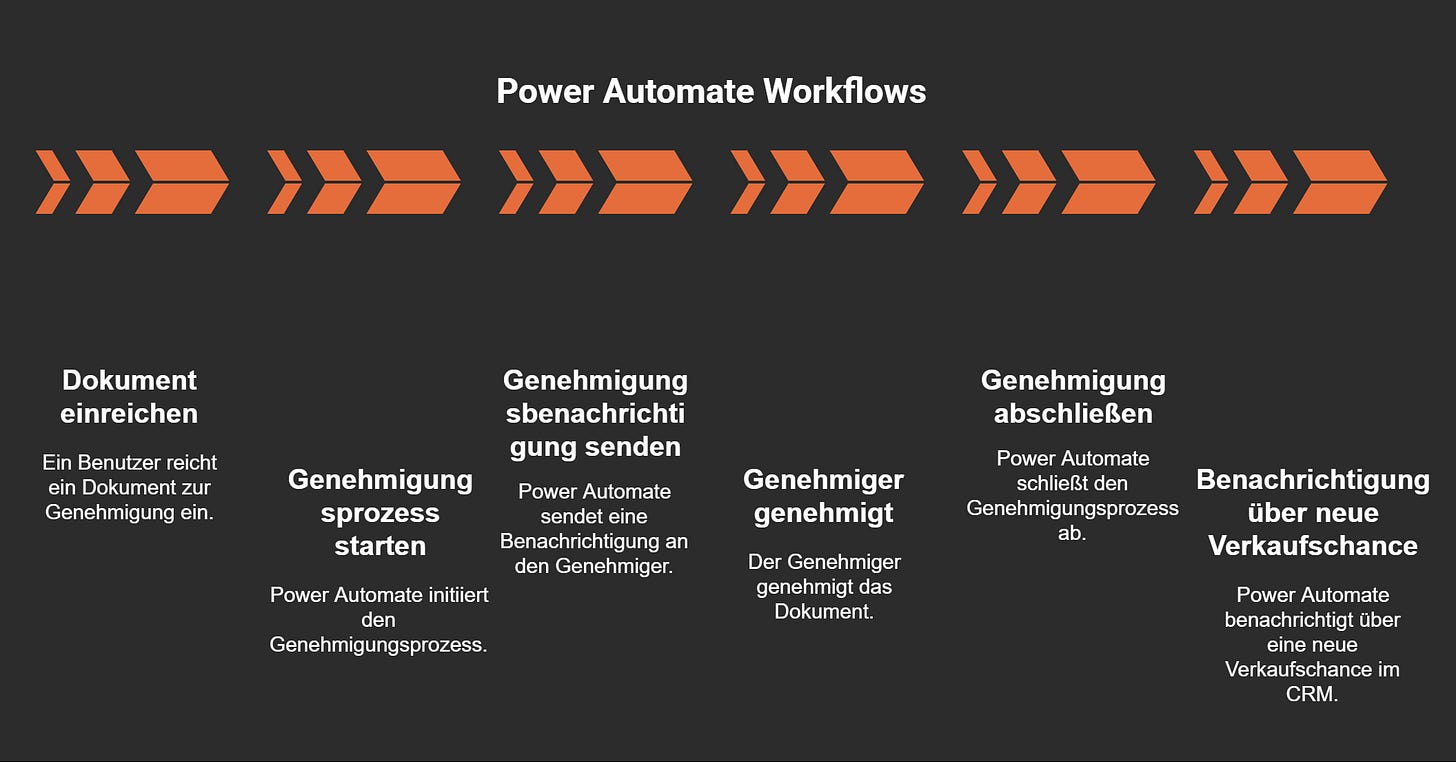 Power Automate Workflows

Dokument einreichen

Ein Benutzer reicht ein Dokument zur Genehmigung ein.

Genehmigung sprozess starten

Power Automate initiiert den Genehmigungsprozess.

Genehmigung sbenachrichti gung senden

Power Automate sendet eine Benachrichtigung an den Genehmiger.

Genehmiger genehmigt

Der Genehmiger genehmigt das Dokument.

Genehmigung abschließen

Power Automate schließt den Genehmigungsprozess ab.

Benachrichtigung über neue Verkaufschance

Power Automate benachrichtigt über eine neue Verkaufschance im CRM.